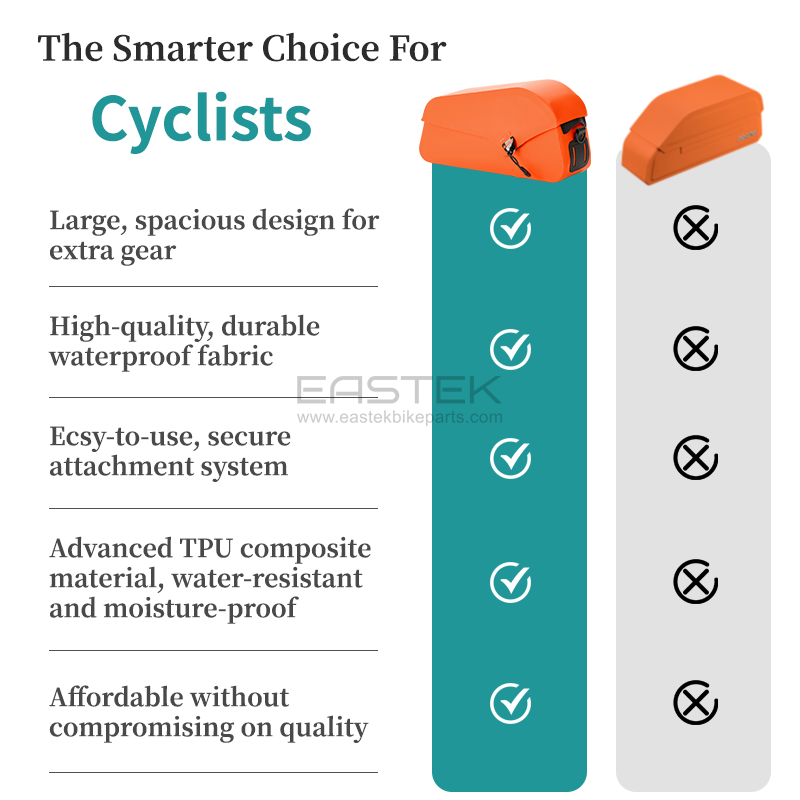 The Smarter Choice For
Cyclists

Large, spacious design for extra gear

High-quality, durable waterproof fabric

EASTEK
www.eastekbikeparts.com

Ecsy-to-use, secure attachment system

Advanced TPU composite material, water-resistant and moisture-proof

Affordable without compromising on quality